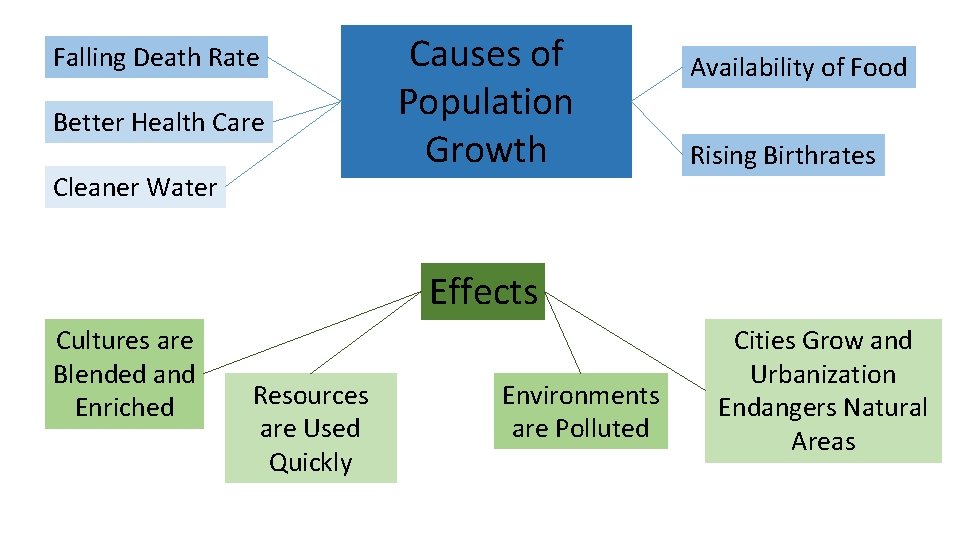 Falling Death Rate

Better Health Care

Cleaner Water

Causes of Population Growth

Availability of Food

Rising Birthrates

Effects

Cultures are Blended and Enriched

Resources are Used Quickly

Environments are Polluted

Cities Grow and Urbanization Endangers Natural Areas